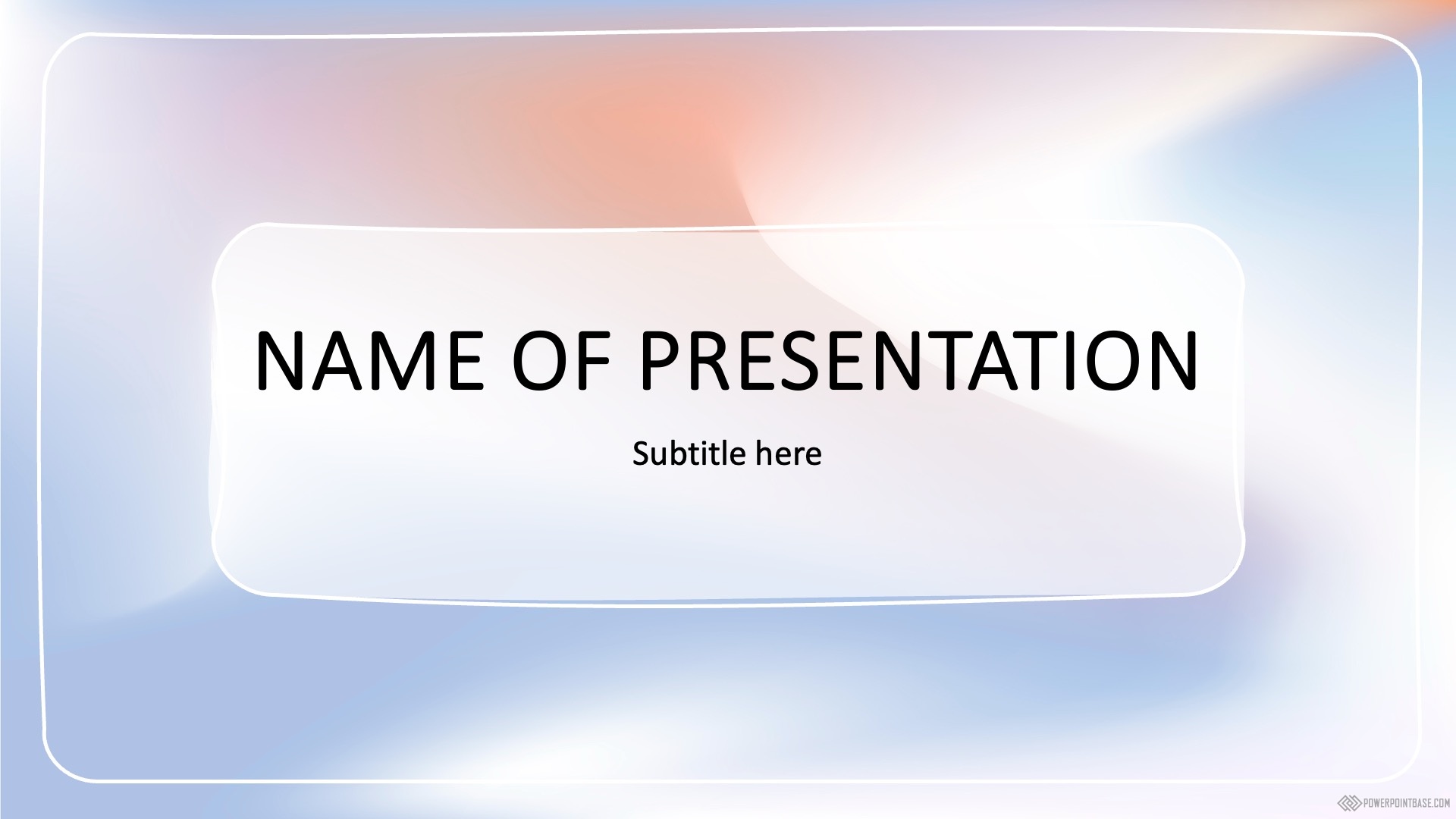 NAME OF PRESENTATION

Subtitle here

POWERPOINTBASE.COM